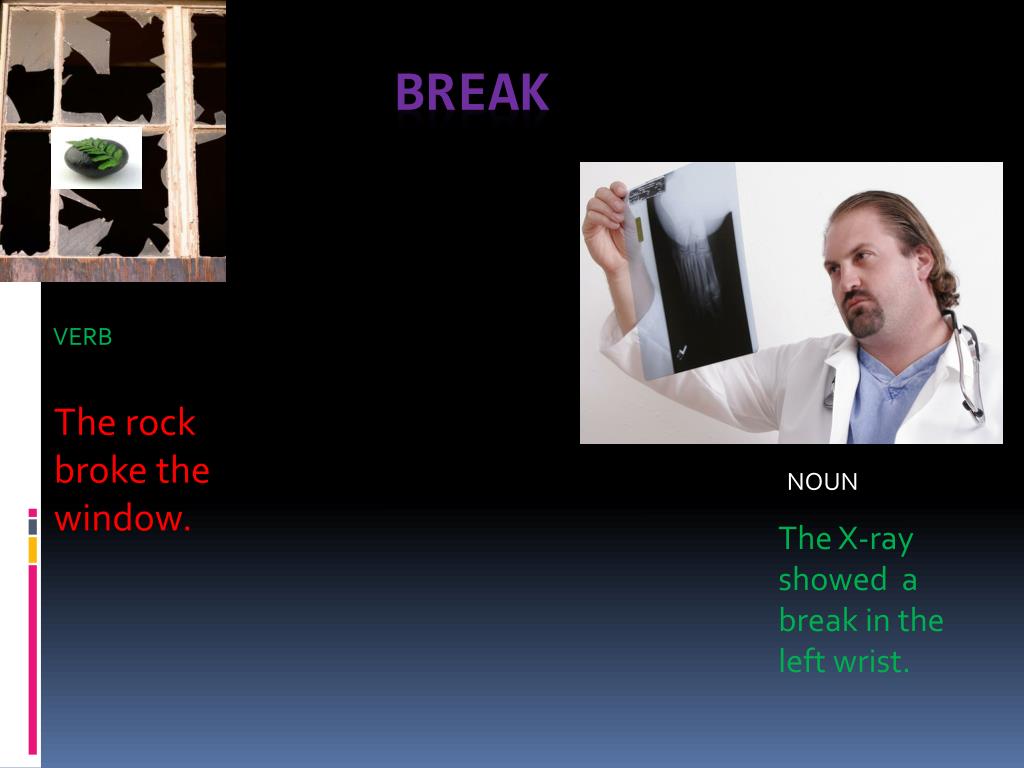 BREAK

VERB

The rock broke the window.

NOUN

The X-ray showed a break in the left wrist.